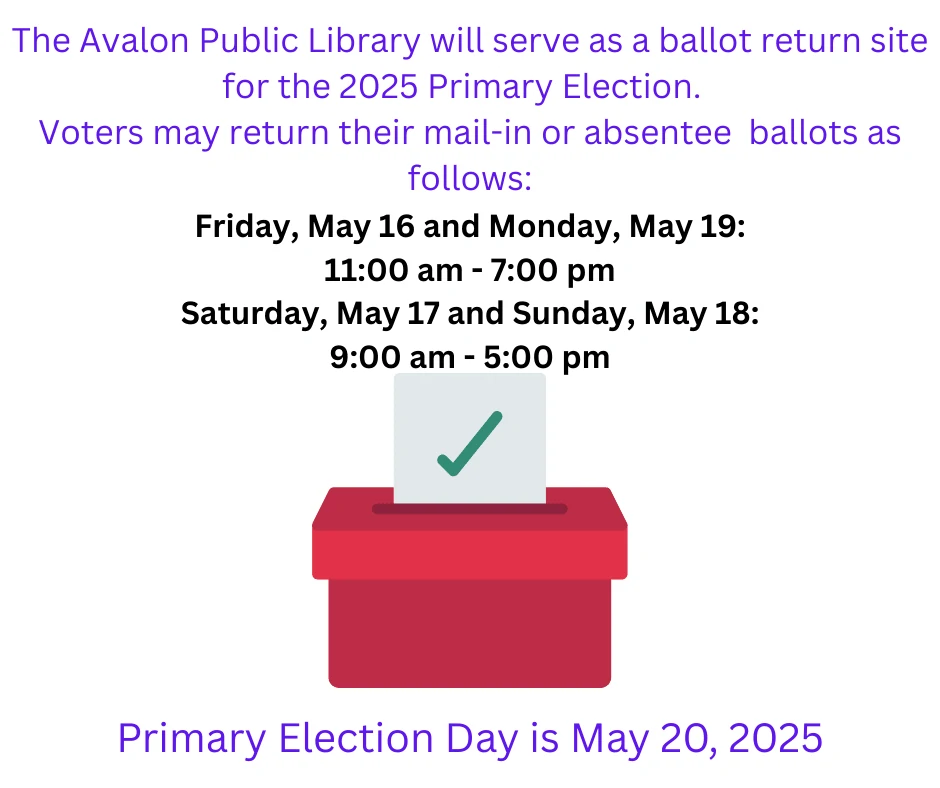 The Avalon Public Library will serve as a ballot return site for the 2025 Primary Election.
Voters may return their mail-in or absentee ballots as follows:

Friday, May 16 and Monday, May 19:
11:00 am - 7:00 pm
Saturday, May 17 and Sunday, May 18:
9:00 am - 5:00 pm

Primary Election Day is May 20, 2025